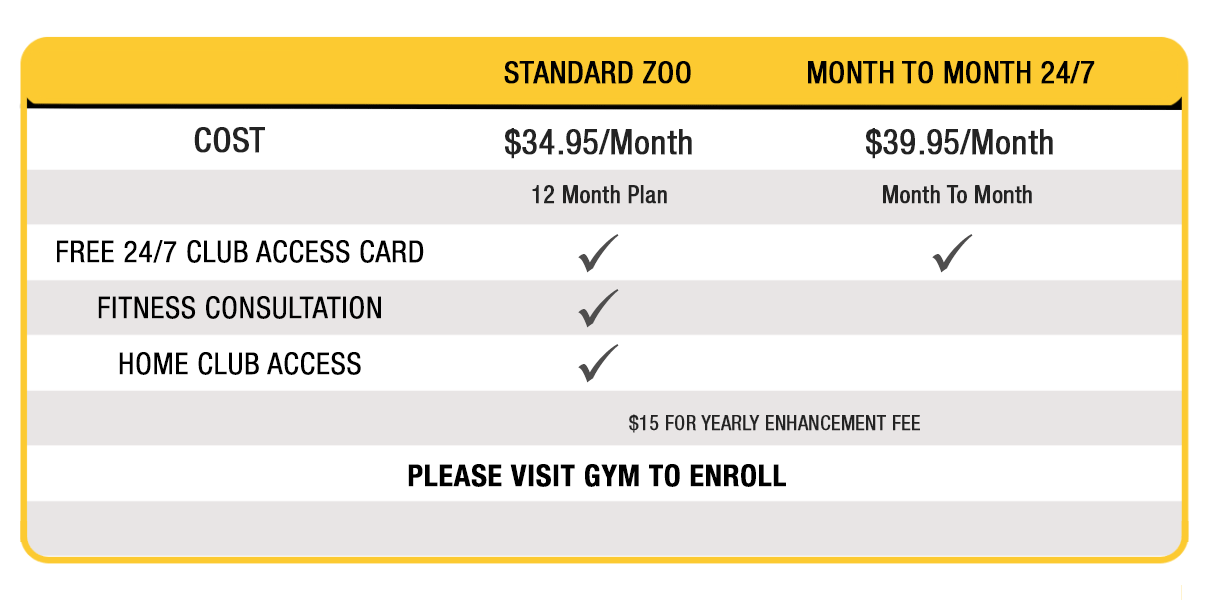 | | STANDARD ZOO | MONTH TO MONTH 24/7 |
|---|---|---|
| COST | \$34.95/Month | \$39.95/Month |
| | 12 Month Plan | Month To Month |
| FREE 24/7 CLUB ACCESS CARD | ✓ | ✓ |
| FITNESS CONSULTATION | ✓ | |
| HOME CLUB ACCESS | ✓ | |

\$15 FOR YEARLY ENHANCEMENT FEE

PLEASE VISIT GYM TO ENROLL